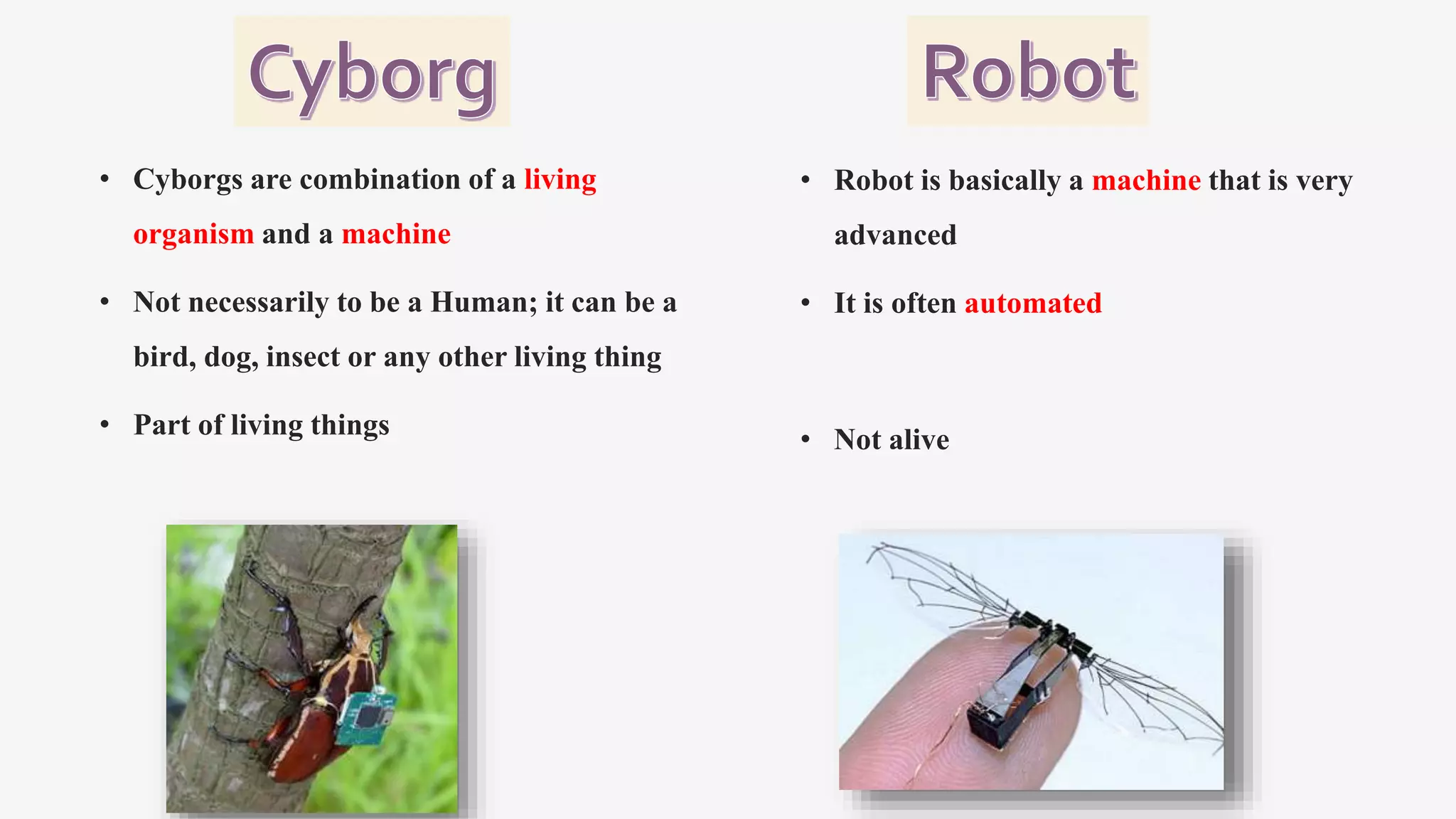 Cyborg

• Cyborgs are combination of a living organism and a machine

• Not necessarily to be a Human; it can be a bird, dog, insect or any other living thing

• Part of living things

Robot

• Robot is basically a machine that is very advanced

• It is often automated

• Not alive